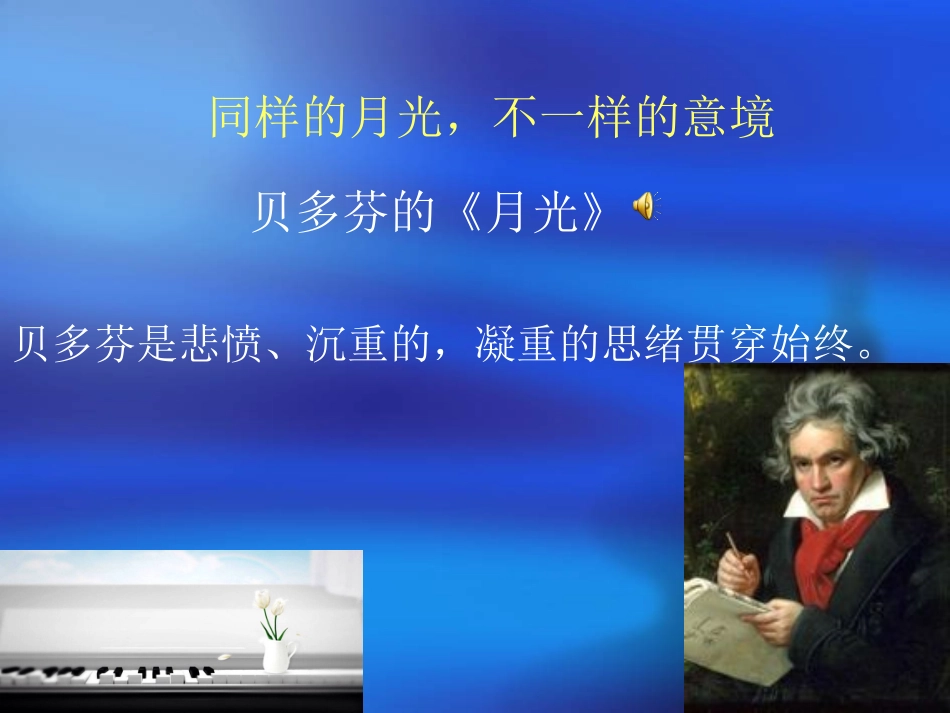 同样的月光，不一样的意境

贝多芬的《月光》

贝多芬是悲愤、沉重的，凝重的思绪贯穿始终。